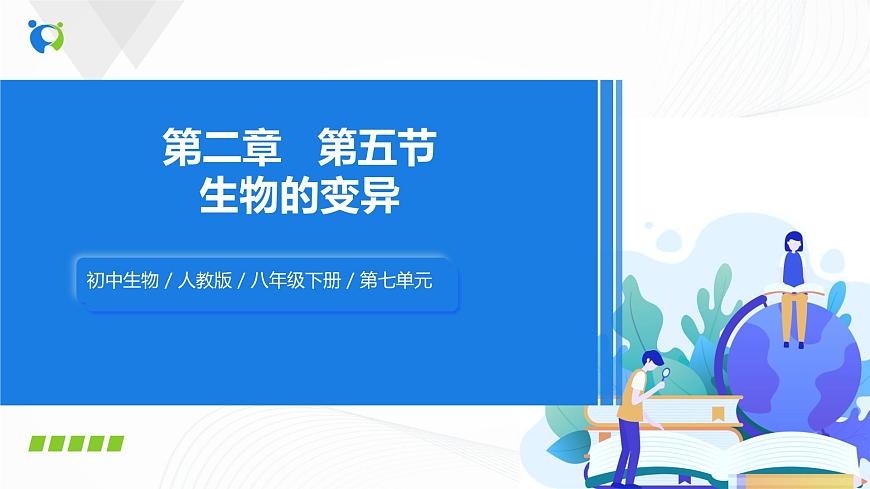 第二章　第五节
生物的变异

初中生物 / 人教版 / 八年级下册 / 第七单元